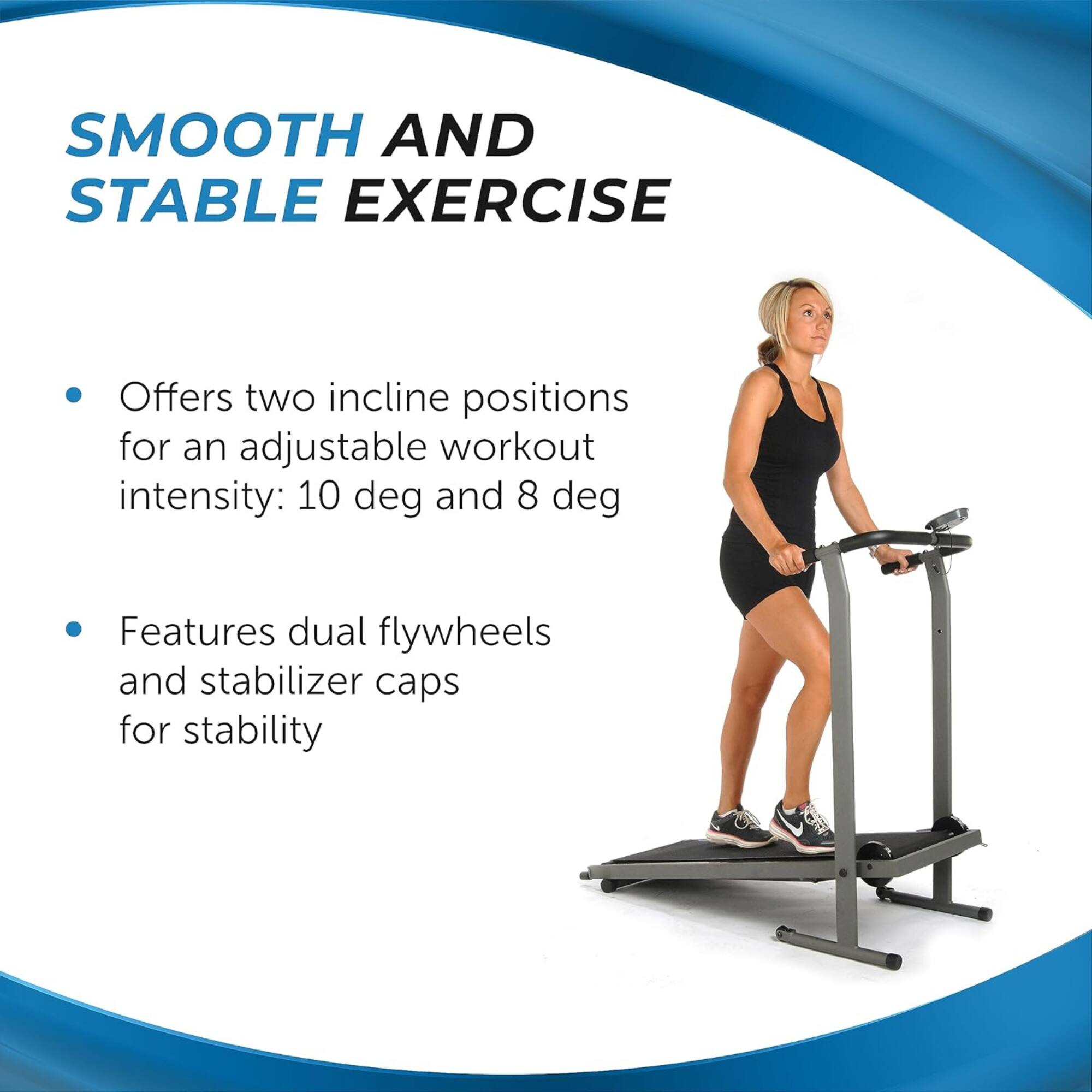 SMOOTH AND STABLE EXERCISE

• Offers two incline positions for an adjustable workout intensity: 10 deg and 8 deg

• Features dual flywheels and stabilizer caps for stability